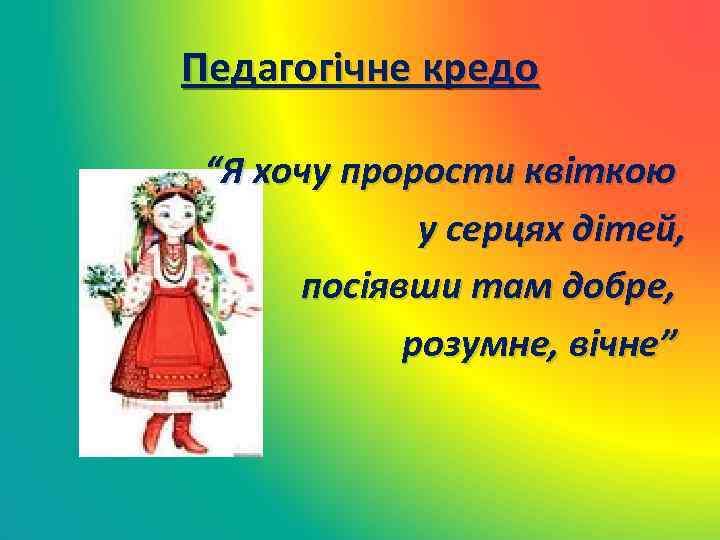 Педагогічне кредо

“Я хочу прорости квіткою
у серцях дітей,
посіявши там добре,
розумне, вічне”